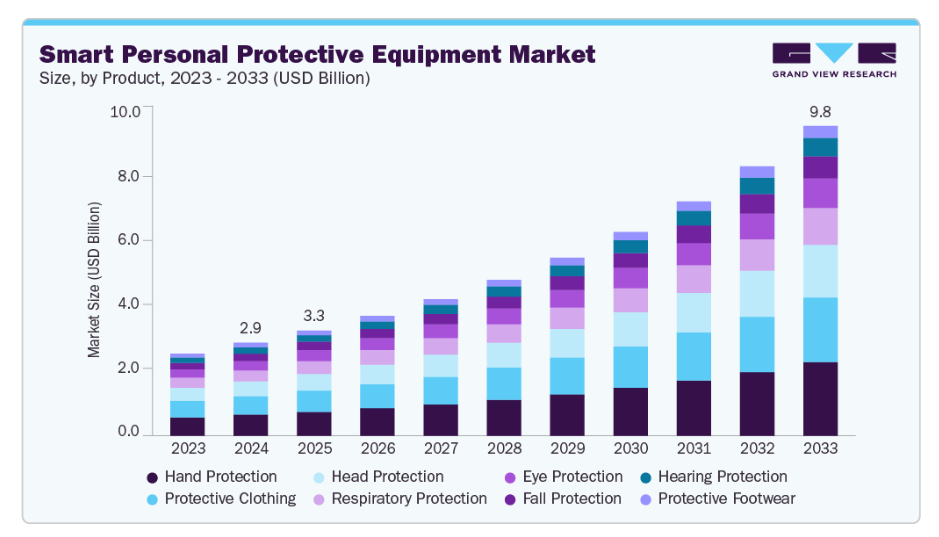 Smart Personal Protective Equipment Market
Size, by Product, 2023 - 2033 (USD Billion)

GRAND VIEW RESEARCH

Market Size (USD Billion)

10.0
8.0
6.0
4.0
2.0
0.0

2.9
3.3
9.8

2023 2024 2025 2026 2027 2028 2029 2030 2031 2032 2033

Hand Protection
Head Protection
Eye Protection
Hearing Protection
Protective Clothing
Respiratory Protection
Fall Protection
Protective Footwear